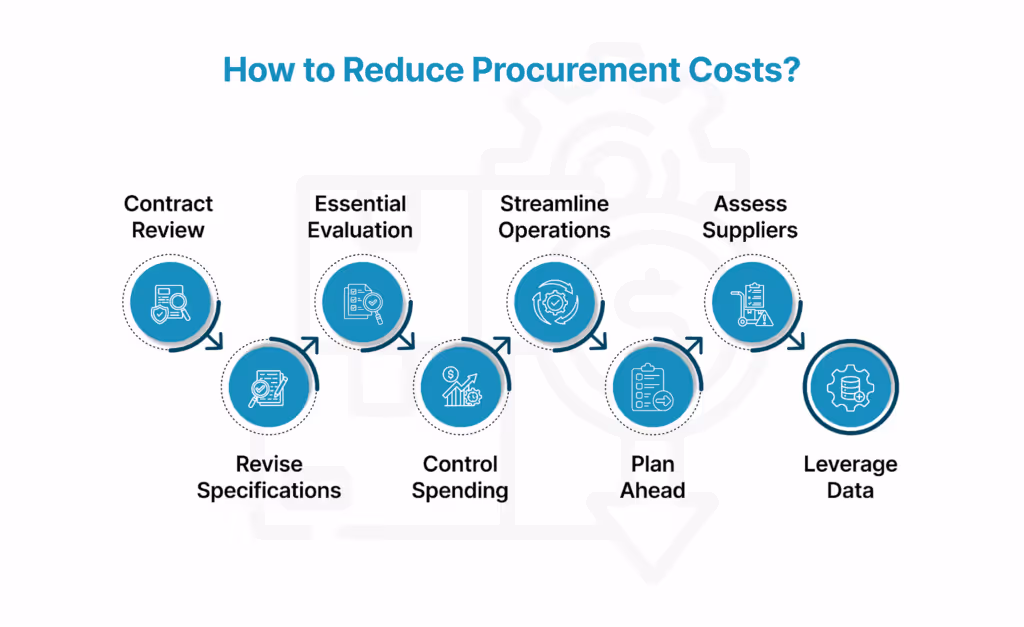 How to Reduce Procurement Costs?

Contract Review

Revise Specifications

Essential Evaluation

Control Spending

Streamline Operations

Plan Ahead

Assess Suppliers

Leverage Data